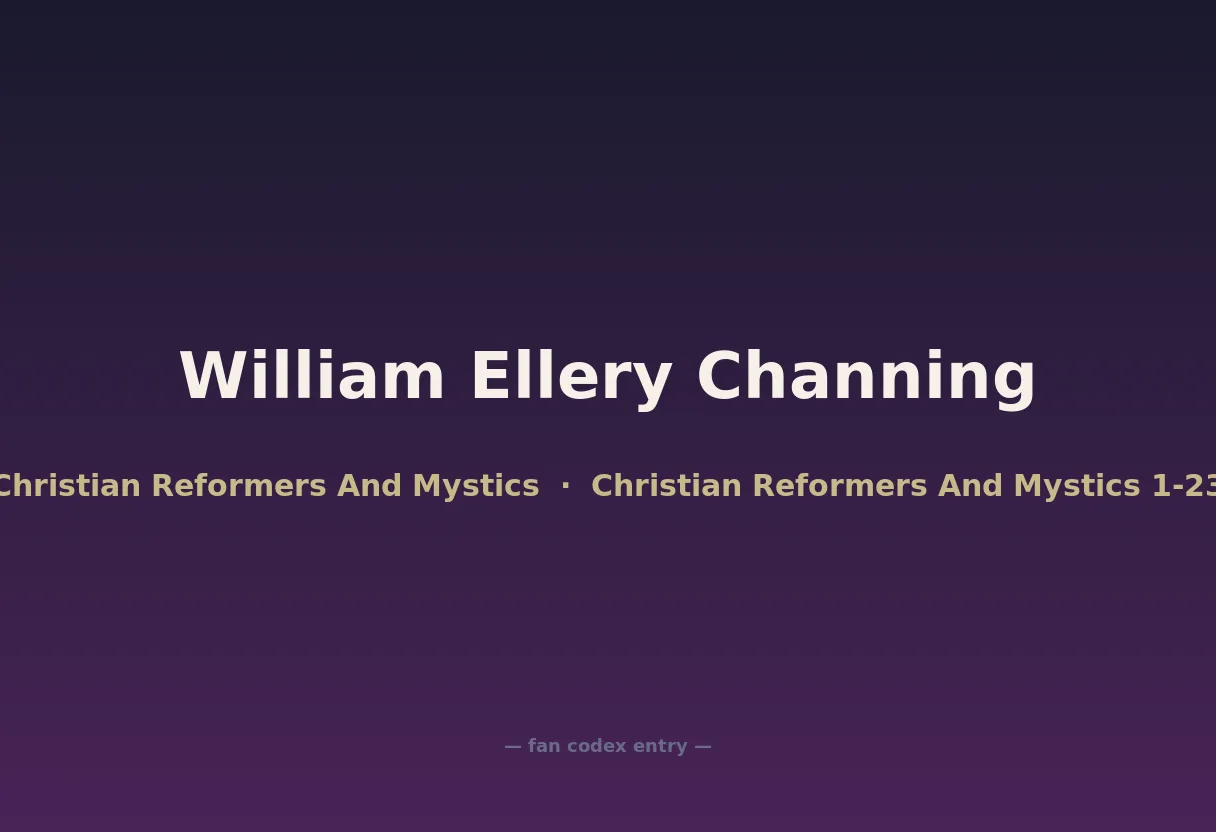 William Ellery Channing

Christian Reformers And Mystics · Christian Reformers And Mystics 1-23

— fan codex entry —